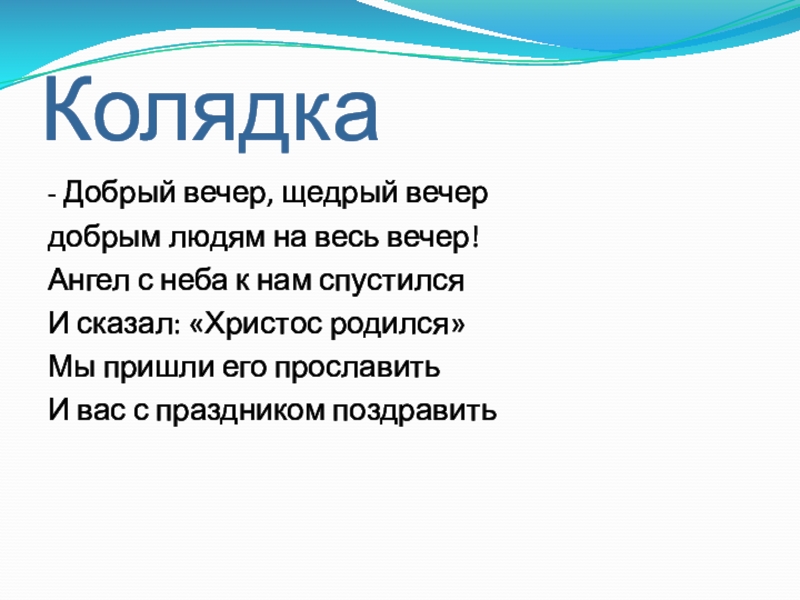 Колядка

- Добрый вечер, щедрый вечер
добрым людям на весь вечер!
Ангел с неба к нам спустился
И сказал: «Христос родился»
Мы пришли его прославить
И вас с праздником поздравить